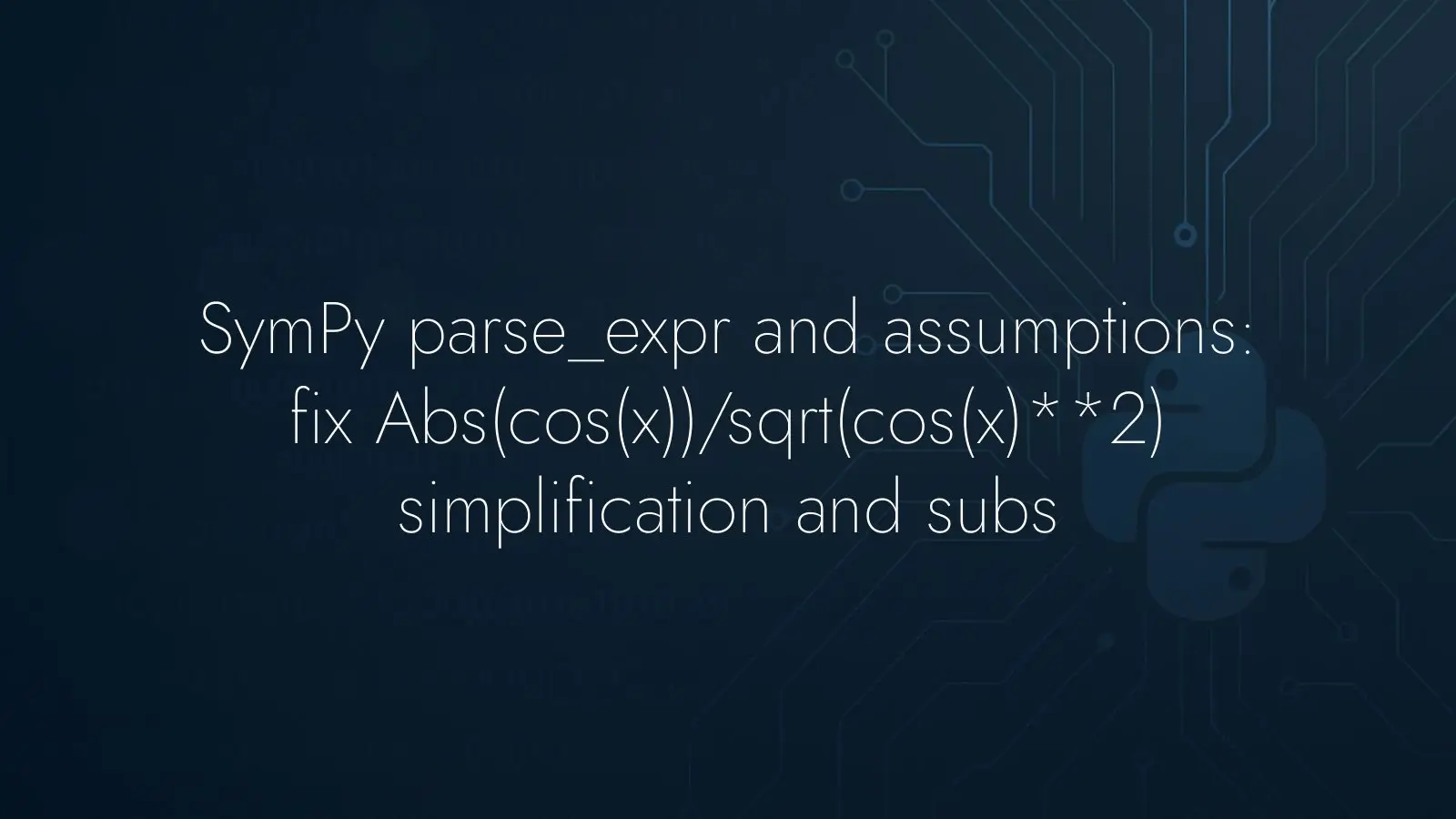 SymPy parse_expr and assumptions: fix Abs(cos(x))/sqrt(cos(x)**2) simplification and subs